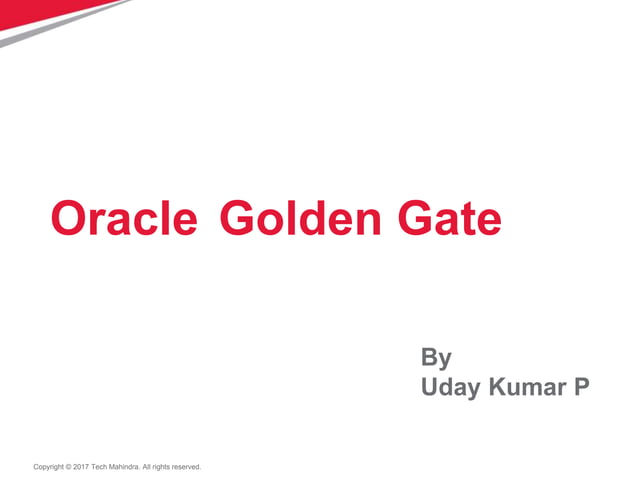 Oracle Golden Gate

By
Uday Kumar P

Copyright © 2017 Tech Mahindra. All rights reserved.